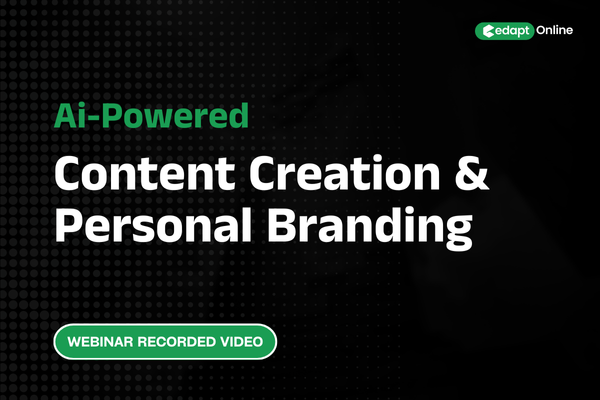 edapt Online

Ai-Powered

Content Creation & Personal Branding

WEBINAR RECORDED VIDEO